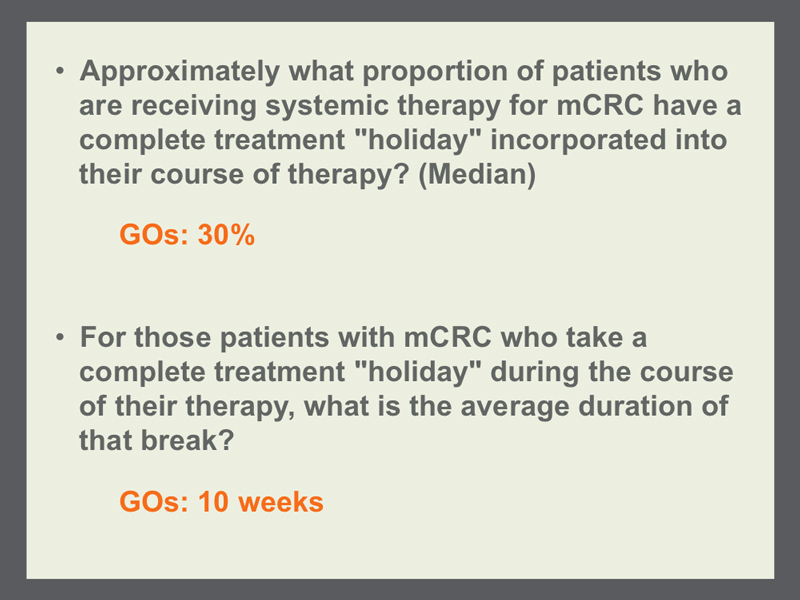 • Approximately what proportion of patients who are receiving systemic therapy for mCRC have a complete treatment "holiday" incorporated into their course of therapy? (Median)

GOs: 30%

• For those patients with mCRC who take a complete treatment "holiday" during the course of their therapy, what is the average duration of that break?

GOs: 10 weeks